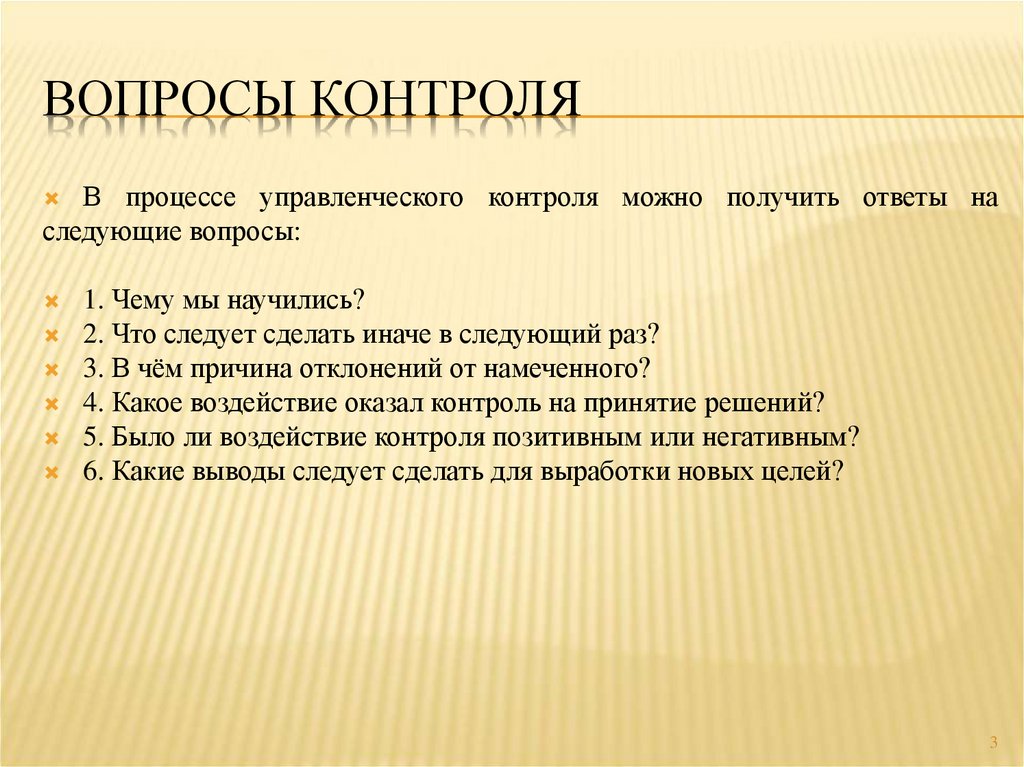 ВОПРОСЫ КОНТРОЛЯ

В процессе управленческого контроля можно получить ответы на следующие вопросы:

1. Чему мы научились?
2. Что следует сделать иначе в следующий раз?
3. В чём причина отклонений от намеченного?
4. Какое воздействие оказал контроль на принятие решений?
5. Было ли воздействие контроля позитивным или негативным?
6. Какие выводы следует сделать для выработки новых целей?

3